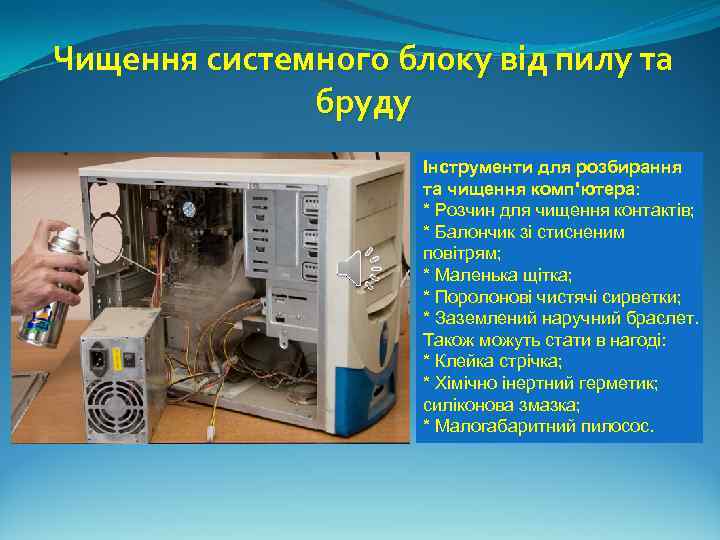 Чищення системного блоку від пилу та бруду

Інструменти для розбирання та чищення комп'ютера:
* Розчин для чищення контактів;
* Балончик зі стисненим повітрям;
* Маленька щітка;
* Поролонові чистячі сирветки;
* Заземлений наручний браслет.
Також можуть стати в нагоді:
* Клейка стрічка;
* Хімічно інертний герметик; силіконова змазка;
* Малогабаритний пилосос.